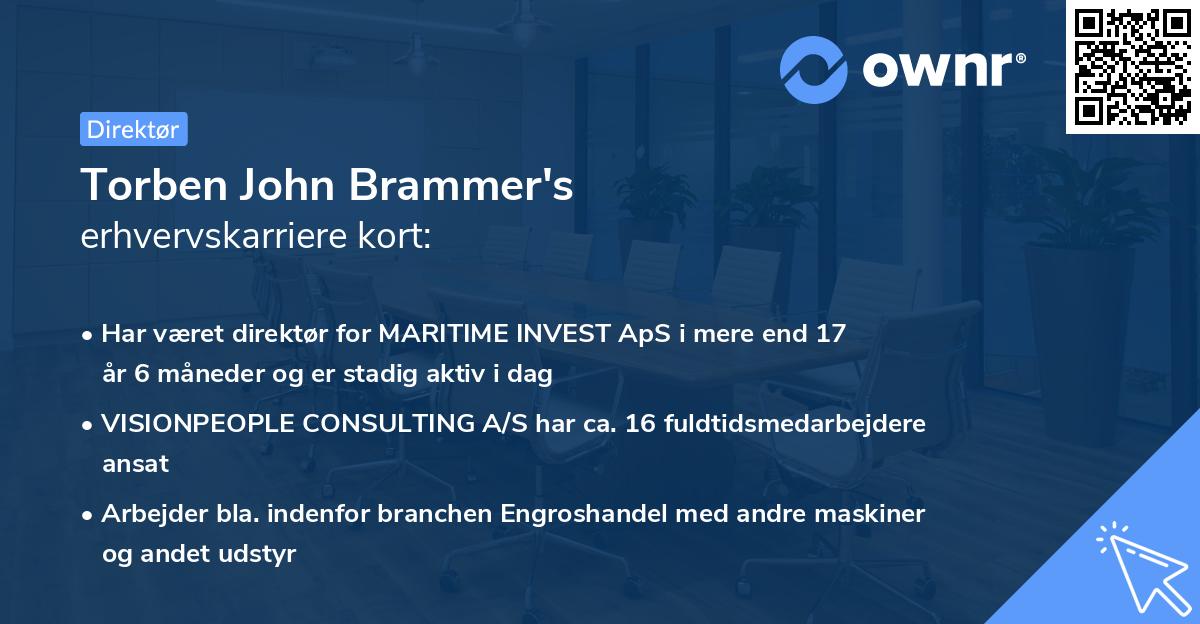 ownr®

Direktør

Torben John Brammer's
erhvervskarriere kort:

• Har været direktør for MARITIME INVEST ApS i mere end 17 år 6 måneder og er stadig aktiv i dag

• VISIONPEOPLE CONSULTING A/S har ca. 16 fuldtidsmedarbejdere ansat

• Arbejder bla. indenfor branchen Engroshandel med andre maskiner og andet udstyr